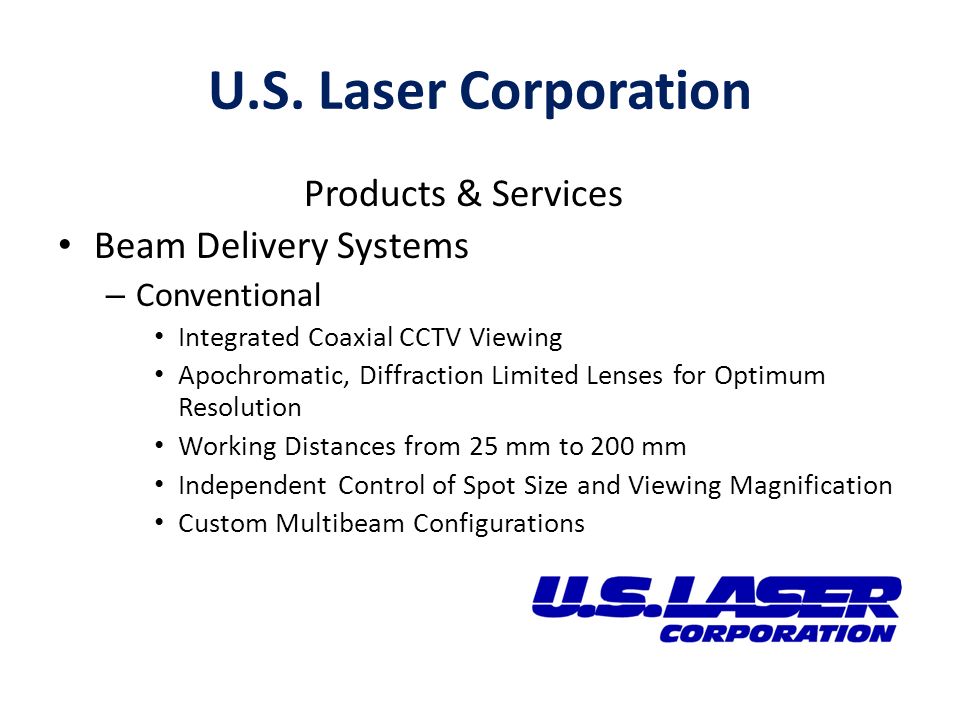 U.S. Laser Corporation

Products & Services

• Beam Delivery Systems

– Conventional

• Integrated Coaxial CCTV Viewing
• Apochromatic, Diffraction Limited Lenses for Optimum Resolution
• Working Distances from 25 mm to 200 mm
• Independent Control of Spot Size and Viewing Magnification
• Custom Multibeam Configurations

U.S. LASER CORPORATION